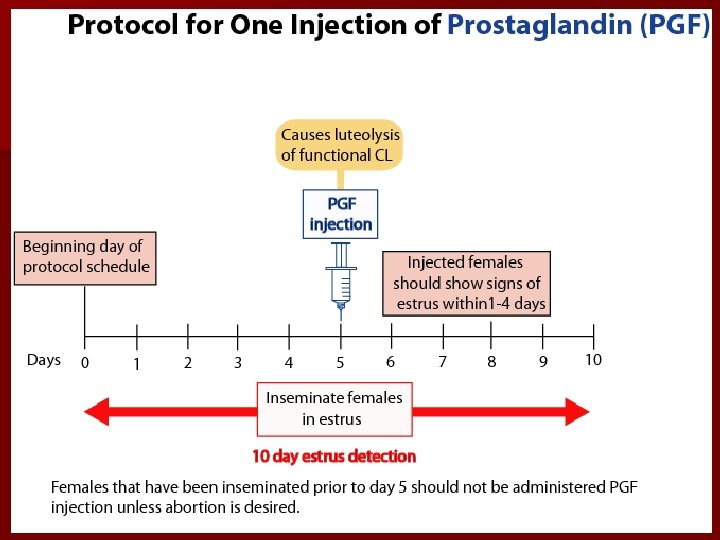 Protocol for One Injection of Prostaglandin (PGF)

Causes luteolysis of functional CL

PGF injection

Beginning day of protocol schedule

Injected females should show signs of estrus within1-4 days

Days 0 1 2 3 4 5 6 7 8 9 10

Inseminate females in estrus

10 day estrus detection

Females that have been inseminated prior to day 5 should not be administered PGF injection unless abortion is desired.